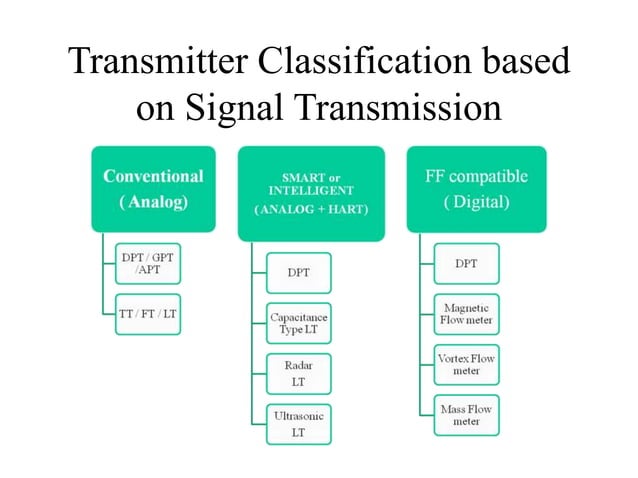 Transmitter Classification based on Signal Transmission

Conventional (Analog)

DPT / GPT /APT

TT / FT / LT

SMART or INTELLIGENT (ANALOG + HART)

DPT

Capacitance Type LT

Radar LT

Ultrasonic LT

FF compatible ( Digital)

DPT

Magnetic Flow meter

Vortex Flow meter

Mass Flow meter